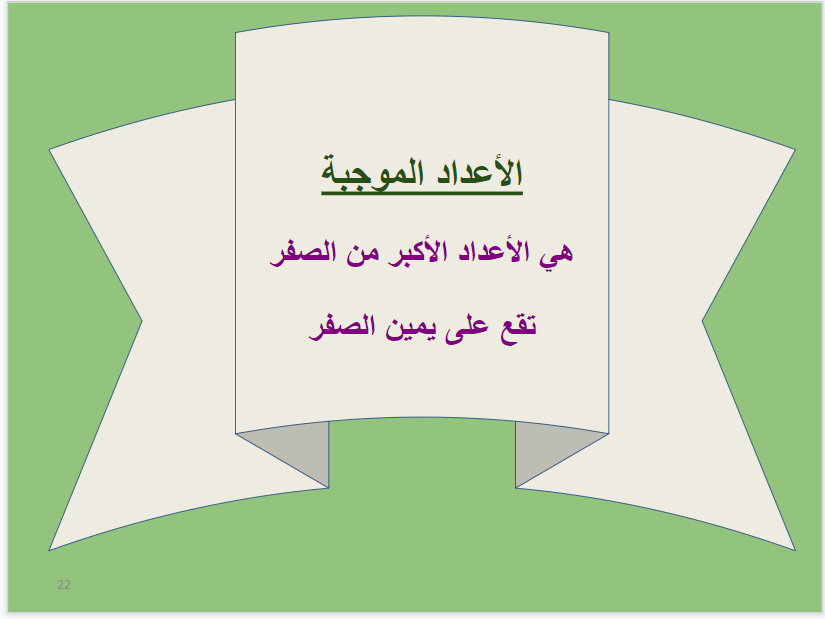 الأعداد الموجبة

هي الأعداد الأكبر من الصفر

تقع على يمين الصفر

22